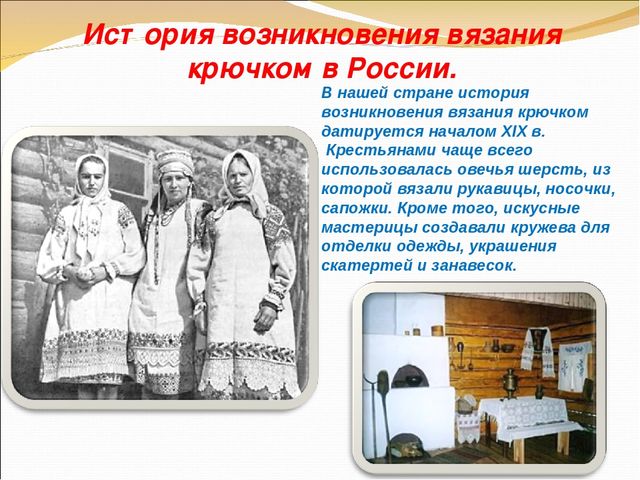 Ист ория возникновения вязания крючком в России.

В нашей стране история возникновения вязания крючком датируется началом XIX в.
Крестьянами чаще всего использовалась овечья шерсть, из которой вязали рукавицы, носочки, сапожки. Кроме того, искусные мастерицы создавали кружева для отделки одежды, украшения скатертей и занавесок.